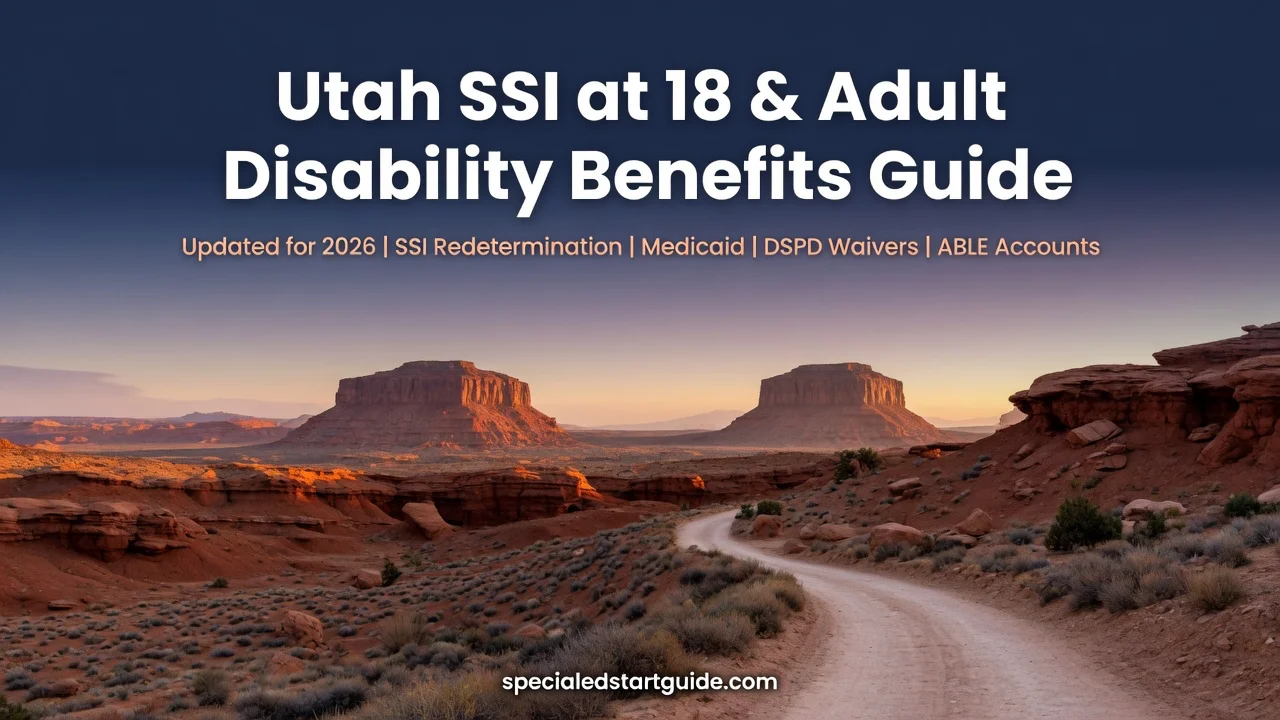 Utah SSI at 18 & Adult Disability Benefits Guide

Updated for 2026 | SSI Redetermination | Medicaid | DSPD Waivers | ABLE Accounts

specialedstartguide.com